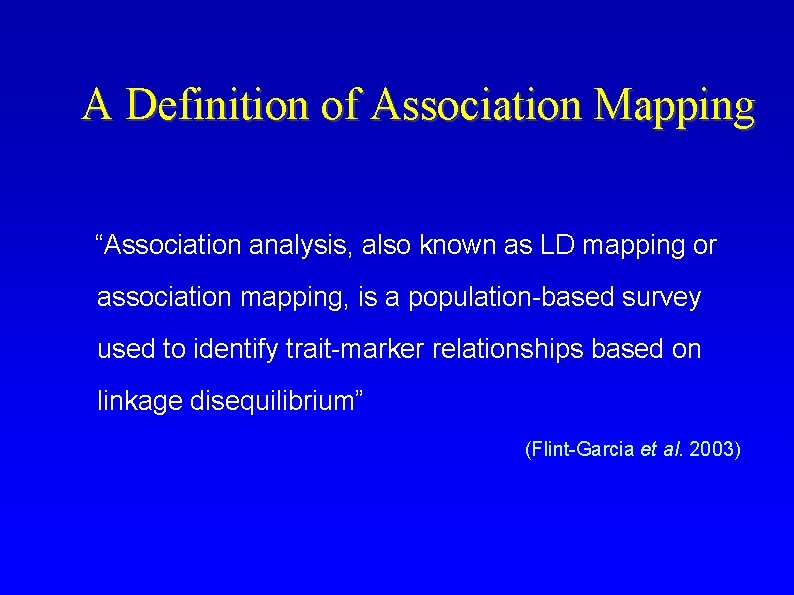 A Definition of Association Mapping

“Association analysis, also known as LD mapping or association mapping, is a population-based survey used to identify trait-marker relationships based on linkage disequilibrium”

(Flint-Garcia et al. 2003)